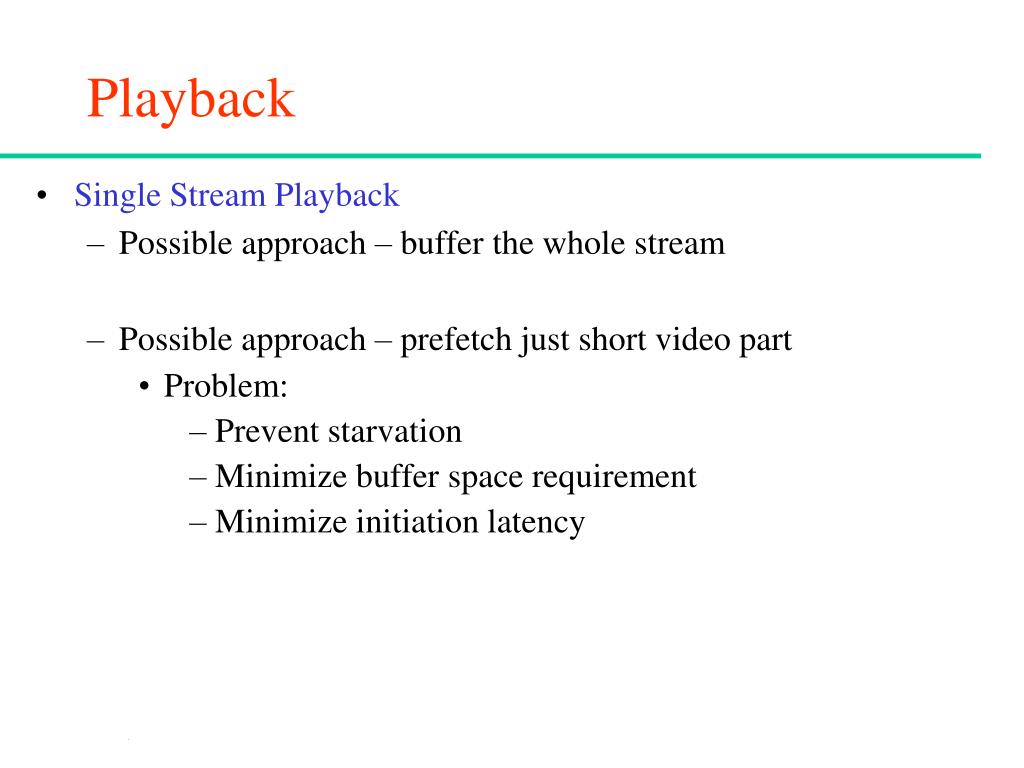 Playback

• Single Stream Playback
– Possible approach – buffer the whole stream

– Possible approach – prefetch just short video part
• Problem:
– Prevent starvation
– Minimize buffer space requirement
– Minimize initiation latency